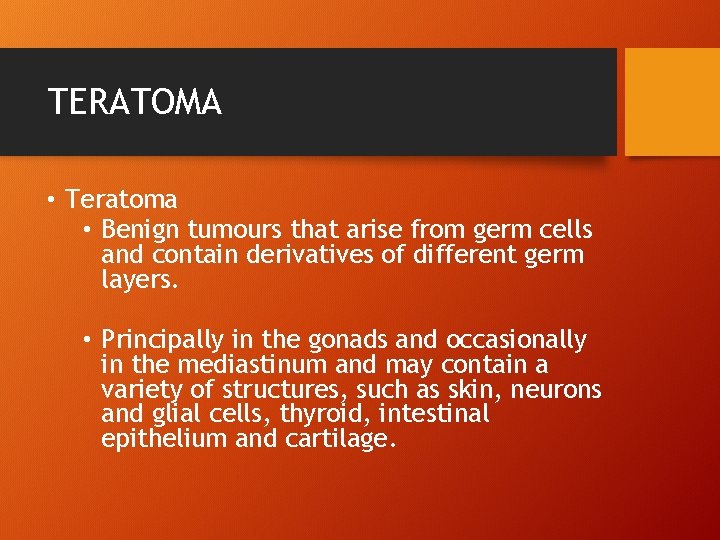 TERATOMA

• Teratoma

• Benign tumours that arise from germ cells and contain derivatives of different germ layers.

• Principally in the gonads and occasionally in the mediastinum and may contain a variety of structures, such as skin, neurons and glial cells, thyroid, intestinal epithelium and cartilage.